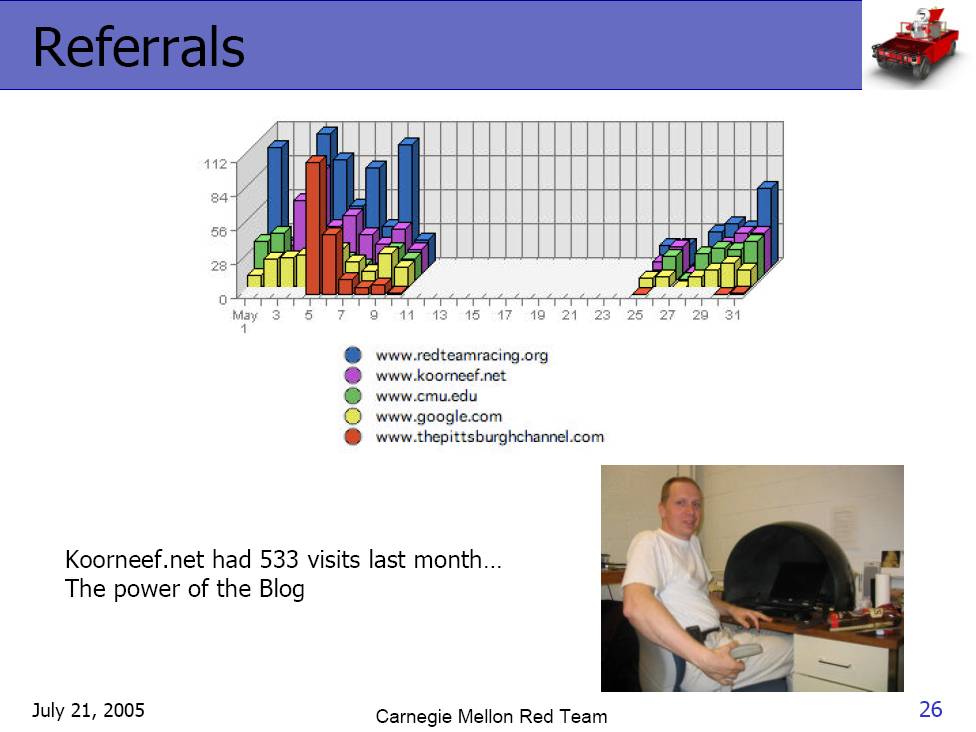 Referrals

112
84
56
28
0
May 1
3
5
7
9
11
13
15
17
19
21
23
25
27
29
31

www.redteamracing.org
www.koorneef.net
www.cmu.edu
www.google.com
www.thepittsburghchannel.com

Koorneef.net had 533 visits last month…
The power of the Blog

July 21, 2005

Carnegie Mellon Red Team

26